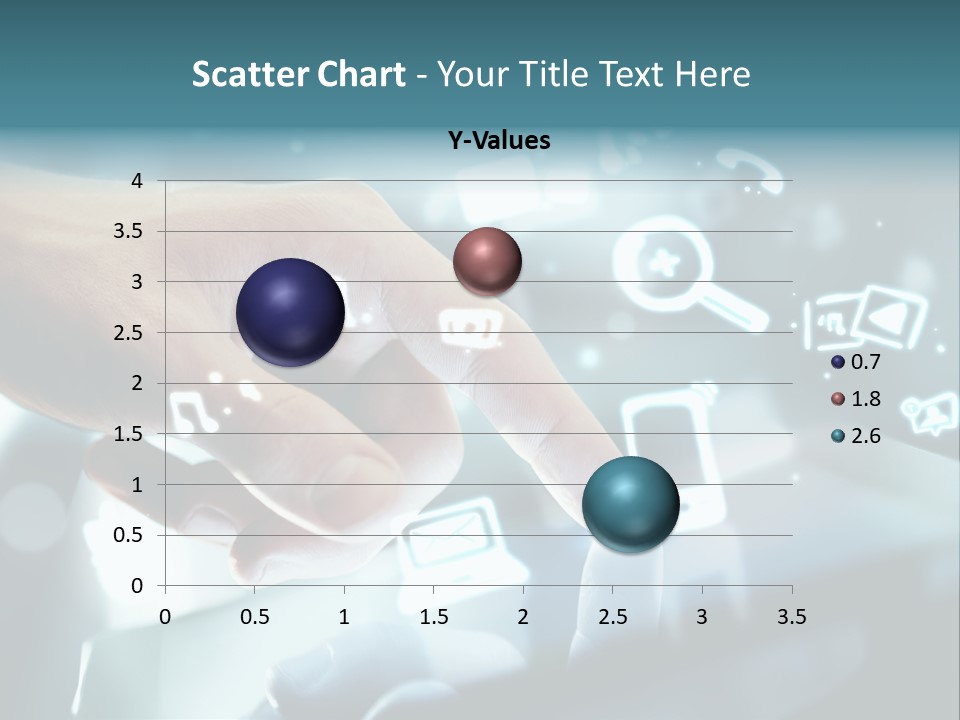 Scatter Chart - Your Title Text Here

Y-Values

4
3.5
3
2.5
2
1.5
1
0.5
0

0 0.5 1 1.5 2 2.5 3 3.5

0.7
1.8
2.6